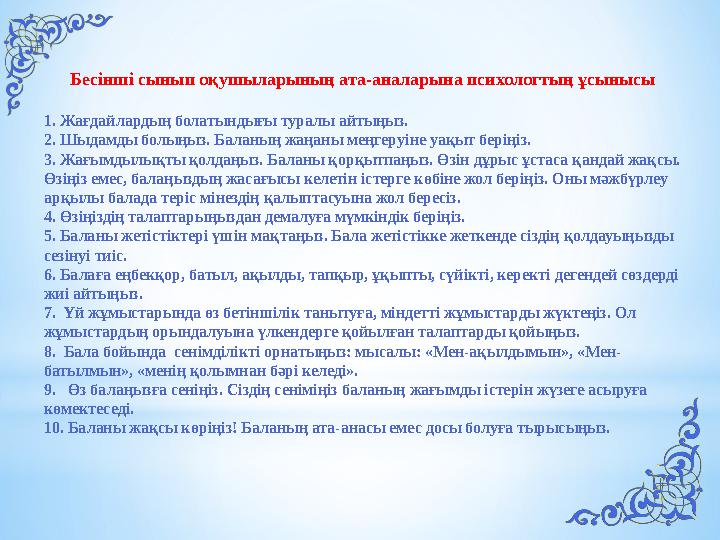 Бесінші сынып оқушыларының ата-аналарына психологтың ұсынысы

1. Жағдайлардың болатындығы туралы айтыңыз.
2. Шыдамды болыңыз. Баланың жаңаны меңгеруіне уақыт беріңіз.
3. Жағымдылықты қолданыз. Баланы қорқытпаңыз. Өзін дұрыс ұстаса қандай жақсы. Өзіңіз емес, балаңыздың жасағысы келетін істерге көбіне жол беріңіз. Оны мәжбүрлеу арқылы балада теріс мінездің қалыптасуына жол бересіз.
4. Өзіңіздің талаптарыңыздан демалуға мүмкіндік беріңіз.
5. Баланы жетістіктері үшін мақтаңыз. Бала жетістікке жеткенде сіздің қолдауыңызды сезінуі тиіс.
6. Балаға еңбекқор, батыл, ақылды, тапқыр, ұқыпты, сүйікті, керекті дегендей сөздерді жиі айтыңыз.
7. Үй жұмыстарында өз бетіншілік танытуға, міндетті жұмыстарды жүктеңіз. Ол жұмыстардың орындалуына үлкендерге қойылған талаптарды қойыңыз.
8. Бала бойында сенімділікті орнатыңыз: мысалы: «Мен-ақылдымын», «Мен-батылмын», «менің қолымнан бәрі келеді».
9. Өз балаңызға сеніңіз. Сіздің сеніміңіз баланың жағымды істерін жүзеге асыруға көмектеседі.
10. Баланы жақсы көріңіз! Баланың ата-анасы емес досы болуға тырысыңыз.